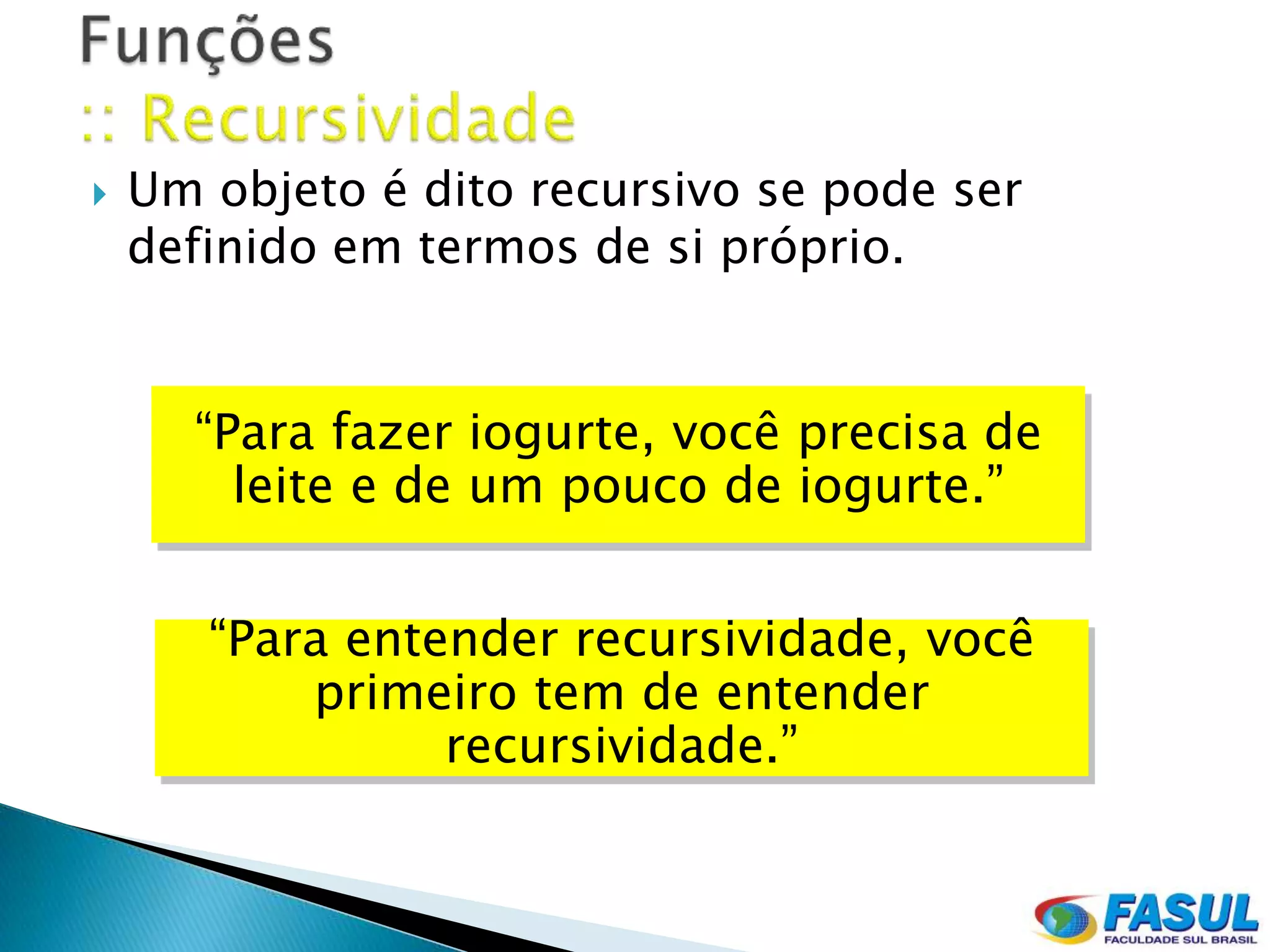 Funções
:: Recursividade

Um objeto é dito recursivo se pode ser definido em termos de si próprio.

“Para fazer iogurte, você precisa de leite e de um pouco de iogurte.”

“Para entender recursividade, você primeiro tem de entender recursividade.”

FASUL
FACULDADE SUL BRASIL